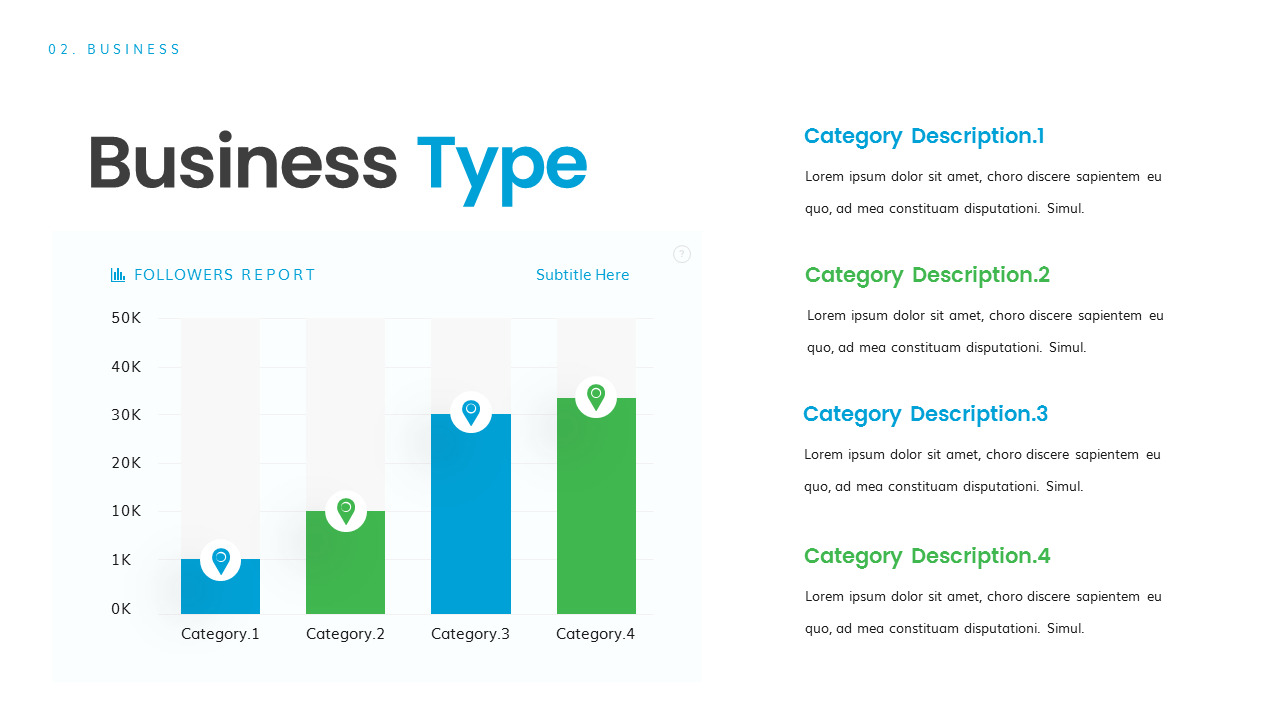 02. BUSINESS

Business Type

FOLLOWERS REPORT

Subtitle Here

?

50K
40K
30K
20K
10K
1K
0K

Category.1
Category.2
Category.3
Category.4

Category Description.1

Lorem ipsum dolor sit amet, choro discere sapientem eu quo, ad mea constituam disputationi. Simul.

Category Description.2

Lorem ipsum dolor sit amet, choro discere sapientem eu quo, ad mea constituam disputationi. Simul.

Category Description.3

Lorem ipsum dolor sit amet, choro discere sapientem eu quo, ad mea constituam disputationi. Simul.

Category Description.4

Lorem ipsum dolor sit amet, choro discere sapientem eu quo, ad mea constituam disputationi. Simul.